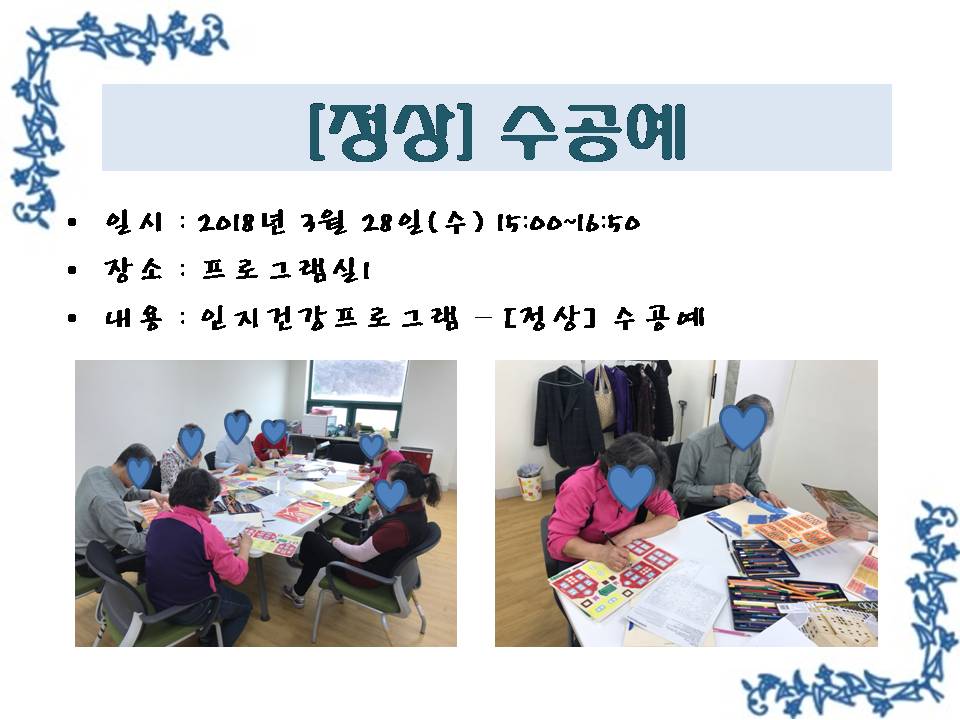 [정상] 수공예

• 일시 : 2018년 3월 28일(수) 15:00~16:50
• 장소 : 프로그램실1
• 내용 : 인지건강프로그램 – [정상] 수공예